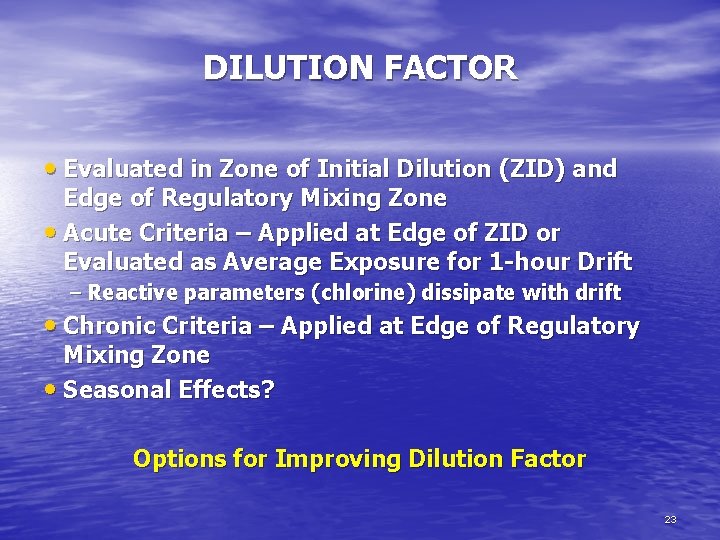 DILUTION FACTOR

• Evaluated in Zone of Initial Dilution (ZID) and Edge of Regulatory Mixing Zone
• Acute Criteria – Applied at Edge of ZID or Evaluated as Average Exposure for 1-hour Drift
– Reactive parameters (chlorine) dissipate with drift
• Chronic Criteria – Applied at Edge of Regulatory Mixing Zone
• Seasonal Effects?

Options for Improving Dilution Factor

23